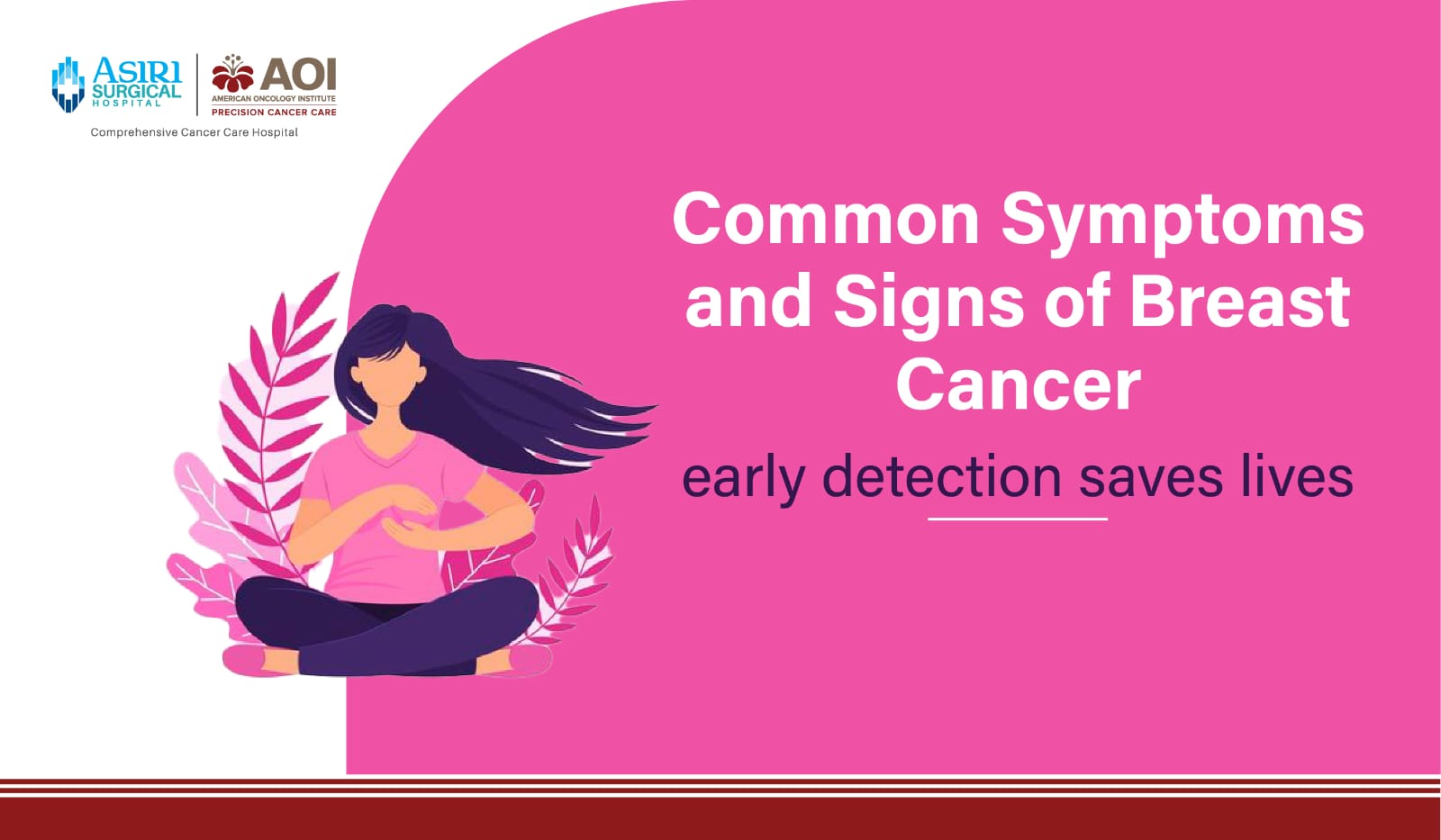 ASIRI SURGICAL HOSPITAL

AOI
AMERICAN ONCOLOGY INSTITUTE
PRECISION CANCER CARE

Comprehensive Cancer Care Hospital

Common Symptoms and Signs of Breast Cancer

early detection saves lives